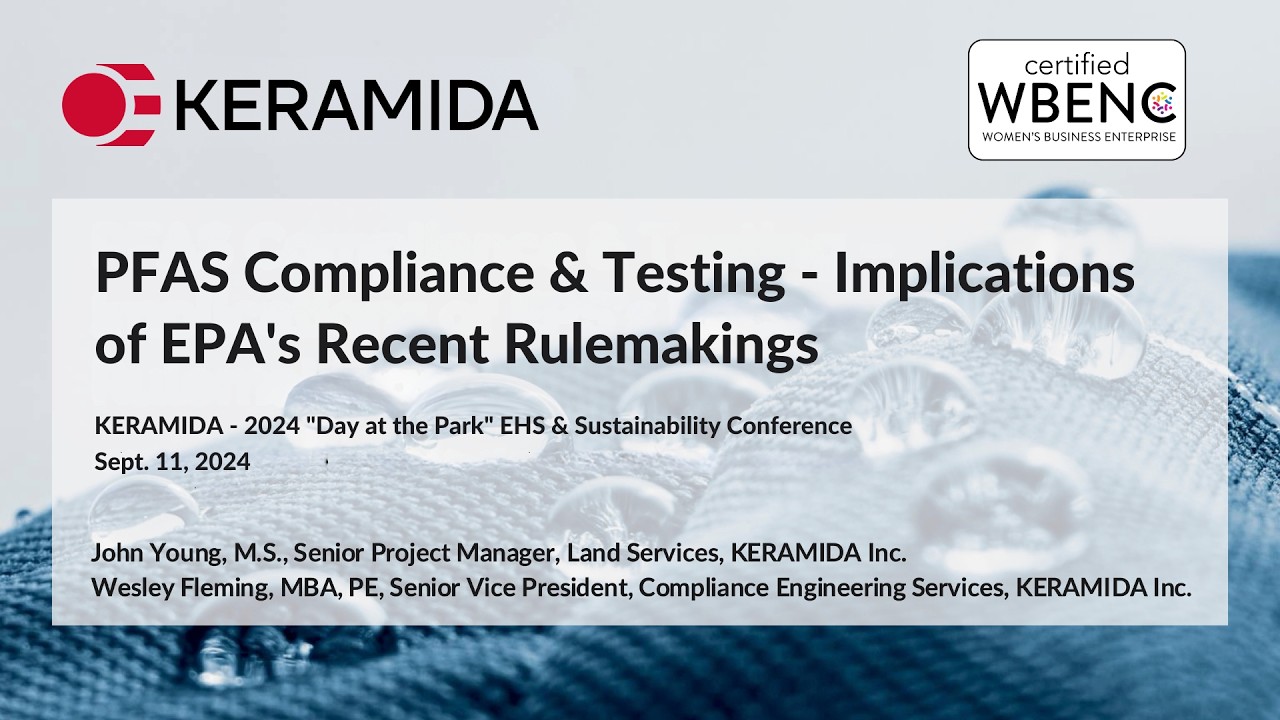 KERAMIDA

certified
WBENC
WOMEN'S BUSINESS ENTERPRISE

PFAS Compliance & Testing - Implications of EPA's Recent Rulemakings

KERAMIDA - 2024 "Day at the Park" EHS & Sustainability Conference
Sept. 11, 2024

John Young, M.S., Senior Project Manager, Land Services, KERAMIDA Inc.
Wesley Fleming, MBA, PE, Senior Vice President, Compliance Engineering Services, KERAMIDA Inc.